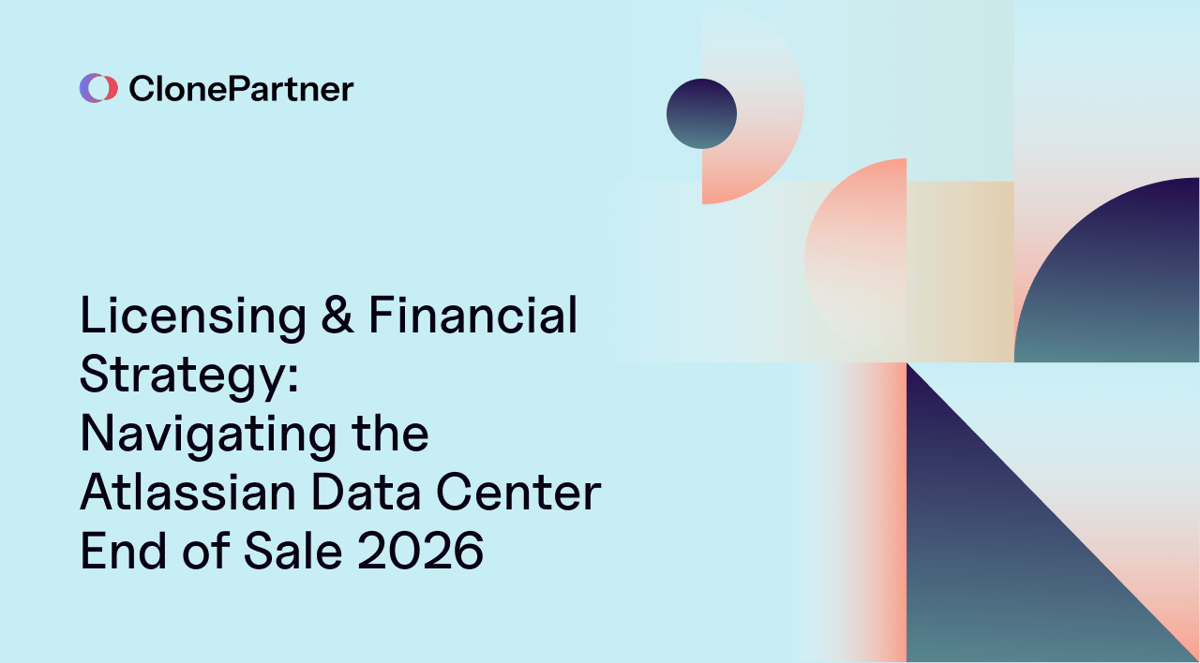 ClonePartner

Licensing & Financial Strategy: Navigating the Atlassian Data Center End of Sale 2026